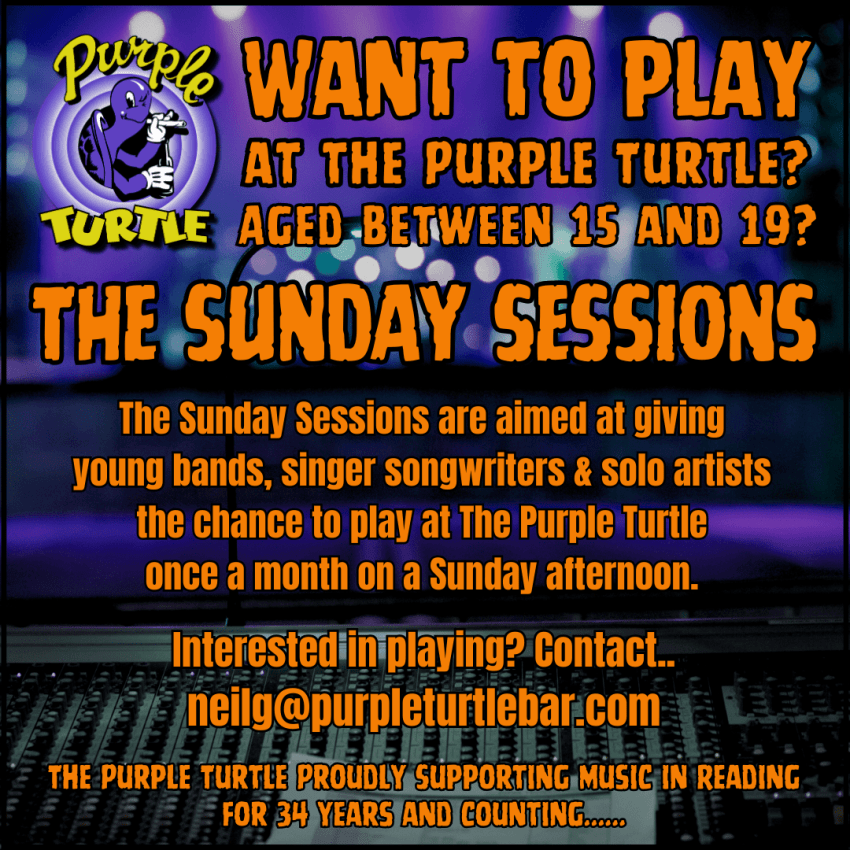 Purple TURTLE

WANT TO PLAY AT THE PURPLE TURTLE? AGED BETWEEN 15 AND 19?

THE SUNDAY SESSIONS

The Sunday Sessions are aimed at giving young bands, singer songwriters & solo artists the chance to play at The Purple Turtle once a month on a Sunday afternoon.

Interested in playing? Contact.. neilg@purpleturtlebar.com

THE PURPLE TURTLE PROUDLY SUPPORTING MUSIC IN READING FOR 34 YEARS AND COUNTING......